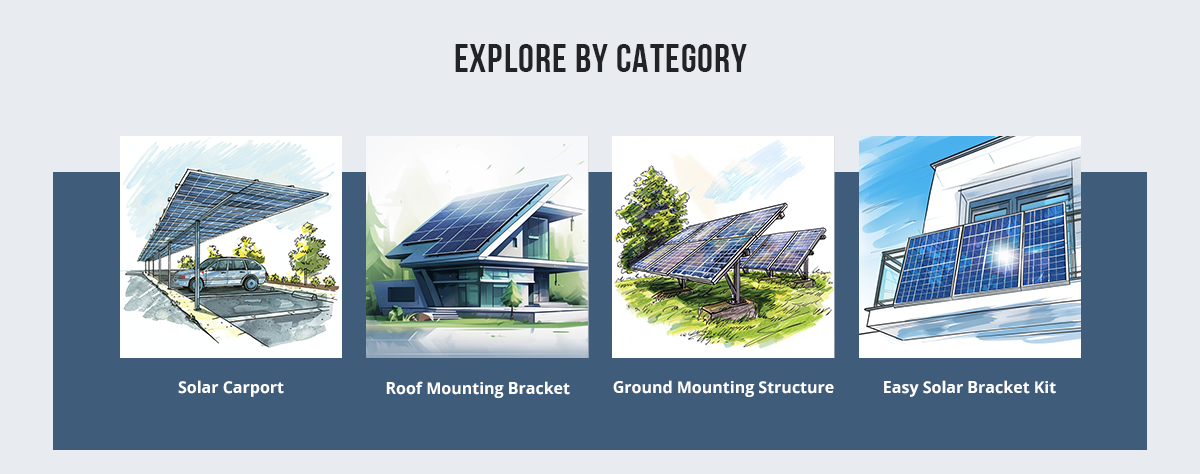 EXPLORE BY CATEGORY

Solar Carport

Roof Mounting Bracket

Ground Mounting Structure

Easy Solar Bracket Kit